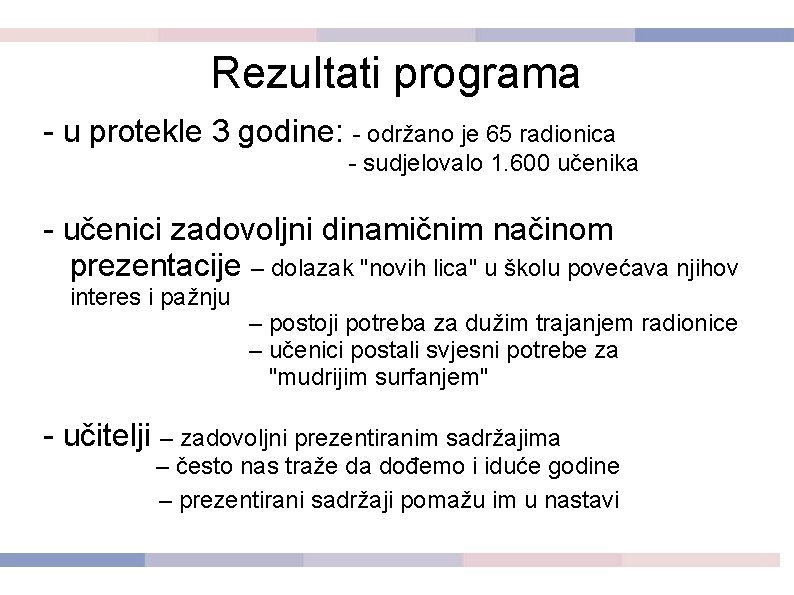 Rezultati programa

- u protekle 3 godine: - održano je 65 radionica
- sudjelovalo 1.600 učenika

- učenici zadovoljni dinamičnim načinom prezentacije – dolazak "novih lica" u školu povećava njihov interes i pažnju
– postoji potreba za dužim trajanjem radionice
– učenici postali svjesni potrebe za "mudrijim surfanjem"

- učitelji – zadovoljni prezentiranim sadržajima
– često nas traže da dođemo i iduće godine
– prezentirani sadržaji pomažu im u nastavi